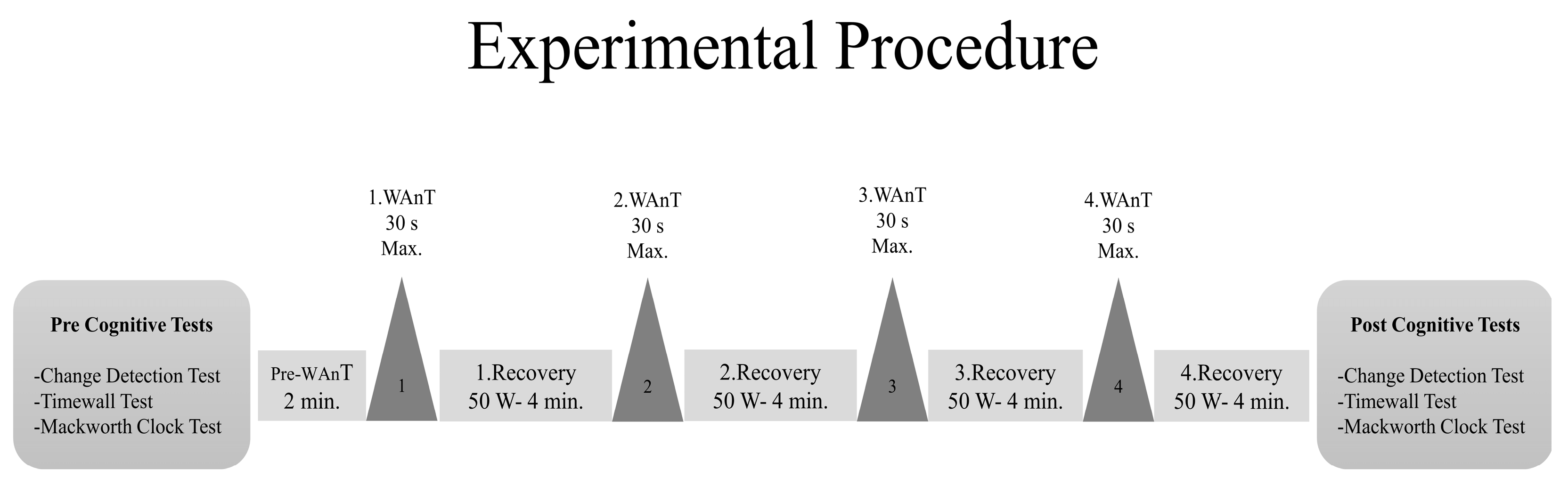 Experimental Procedure

Pre Cognitive Tests

-Change Detection Test
-Timewall Test
-Mackworth Clock Test

Pre-WAnT
2 min.

1.WAnT
30 s
Max.

1

1.Recovery
50 W- 4 min.

2.WAnT
30 s
Max.

2

2.Recovery
50 W- 4 min.

3.WAnT
30 s
Max.

3

3.Recovery
50 W- 4 min.

4.WAnT
30 s
Max.

4

4.Recovery
50 W- 4 min.

Post Cognitive Tests

-Change Detection Test
-Timewall Test
-Mackworth Clock Test